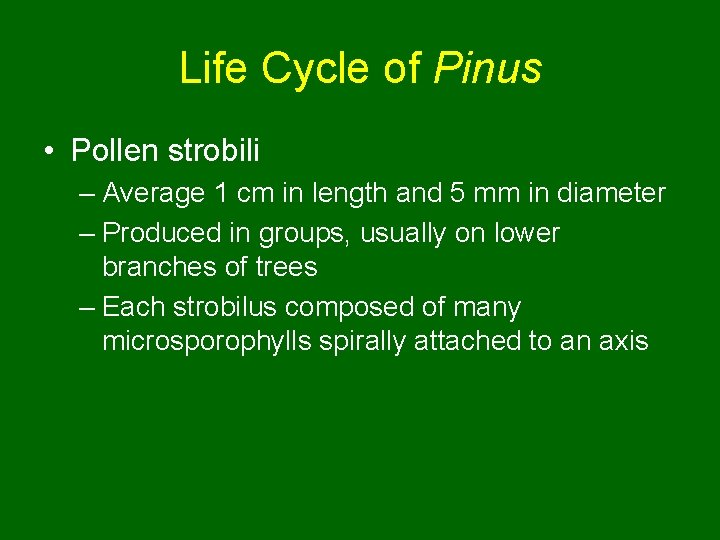 Life Cycle of Pinus

• Pollen strobili

– Average 1 cm in length and 5 mm in diameter

– Produced in groups, usually on lower branches of trees

– Each strobilus composed of many microsporophylls spirally attached to an axis